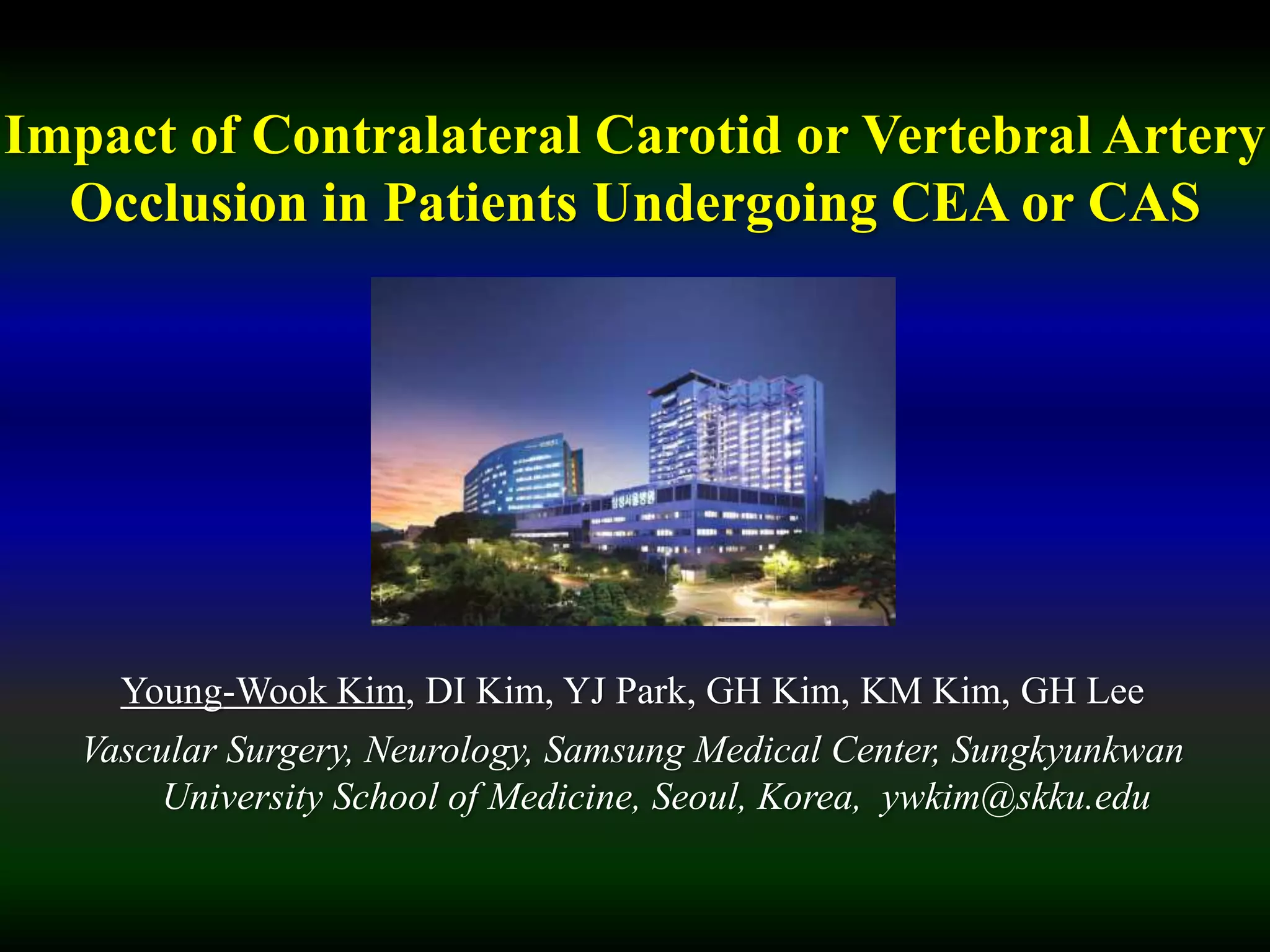 Impact of Contralateral Carotid or Vertebral Artery Occlusion in Patients Undergoing CEA or CAS

삼성서울병원

Young-Wook Kim, DI Kim, YJ Park, GH Kim, KM Kim, GH Lee

Vascular Surgery, Neurology, Samsung Medical Center, Sungkyunkwan University School of Medicine, Seoul, Korea, ywkim@skku.edu